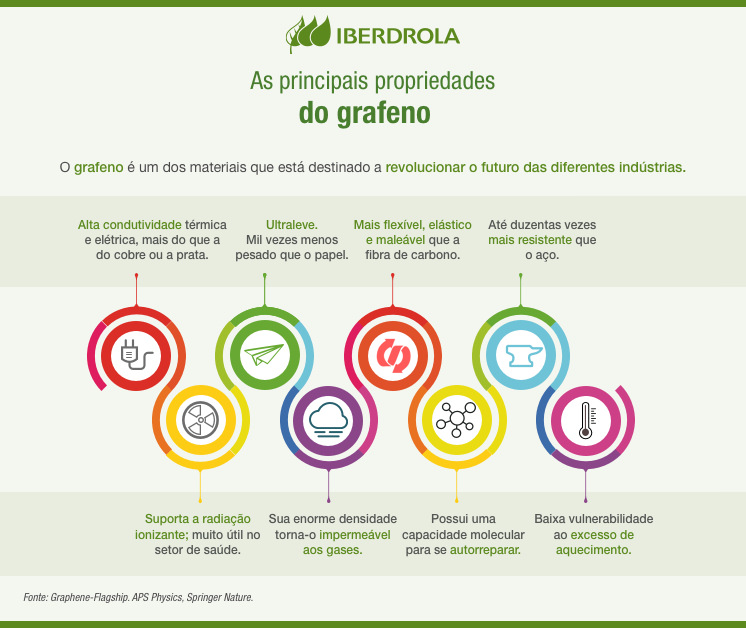 IBERDROLA

As principais propriedades
do grafeno

O grafeno é um dos materiais que está destinado a revolucionar o futuro das diferentes indústrias.

Alta condutividade térmica e elétrica, mais do que a do cobre ou a prata.

Ultraleve. Mil vezes menos pesado que o papel.

Mais flexível, elástico e maleável que a fibra de carbono.

Até duzentas vezes mais resistente que o aço.

Suporta a radiação ionizante; muito útil no setor de saúde.

Sua enorme densidade torna-o impermeável aos gases.

Possui uma capacidade molecular para se autorreparar.

Baixa vulnerabilidade ao excesso de aquecimento.

Fonte: Graphene-Flagship. APS Physics, Springer Nature.